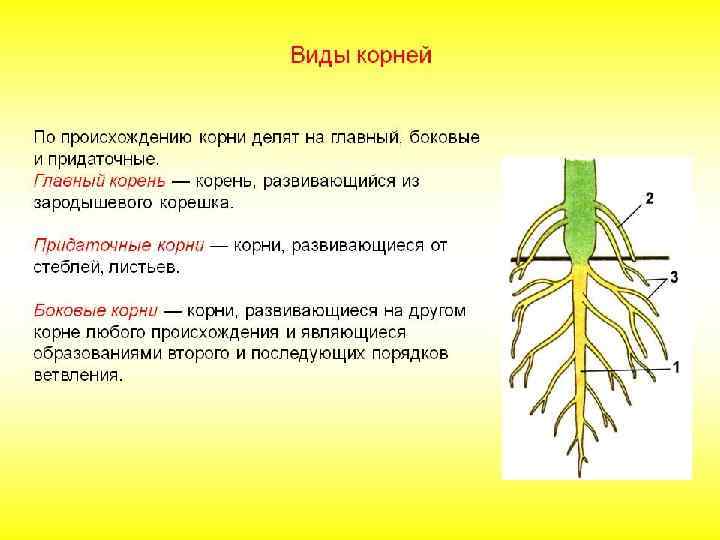 Виды корней

По происхождению корни делят на главный, боковые и придаточные.
Главный корень — корень, развивающийся из зародышевого корешка.

Придаточные корни — корни, развивающиеся от стеблей, листьев.

Боковые корни — корни, развивающиеся на другом корне любого происхождения и являющиеся образованиями второго и последующих порядков ветвления.

2
3
1